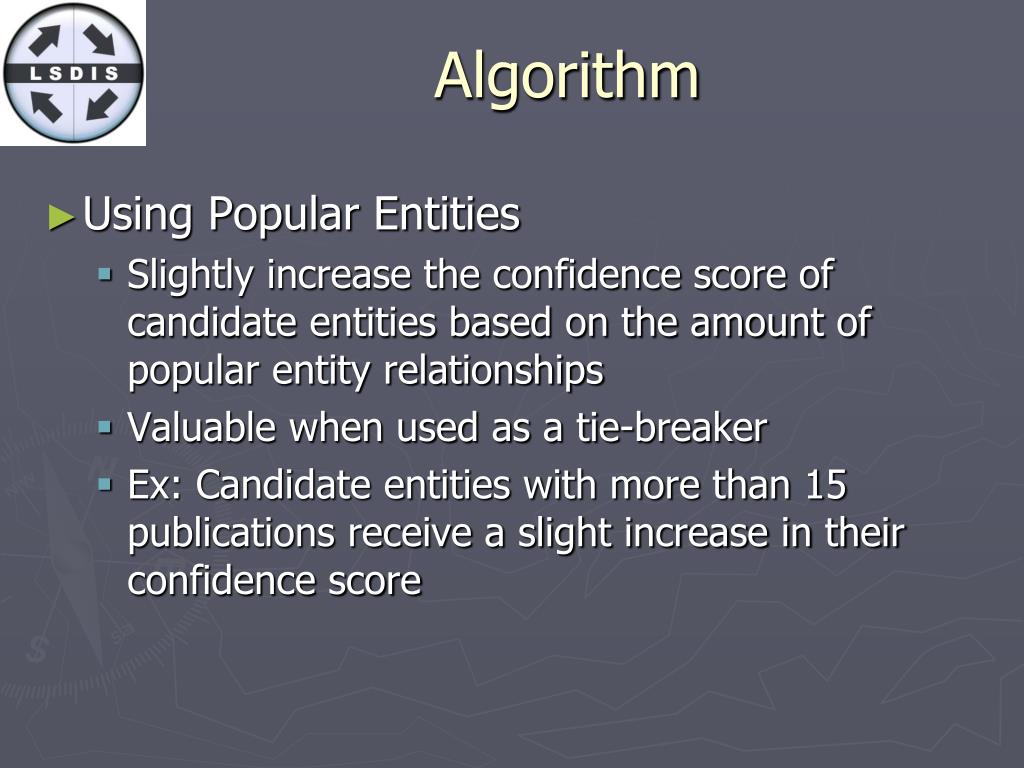 LSDIS

Algorithm

► Using Popular Entities

▪ Slightly increase the confidence score of candidate entities based on the amount of popular entity relationships

▪ Valuable when used as a tie-breaker

▪ Ex: Candidate entities with more than 15 publications receive a slight increase in their confidence score